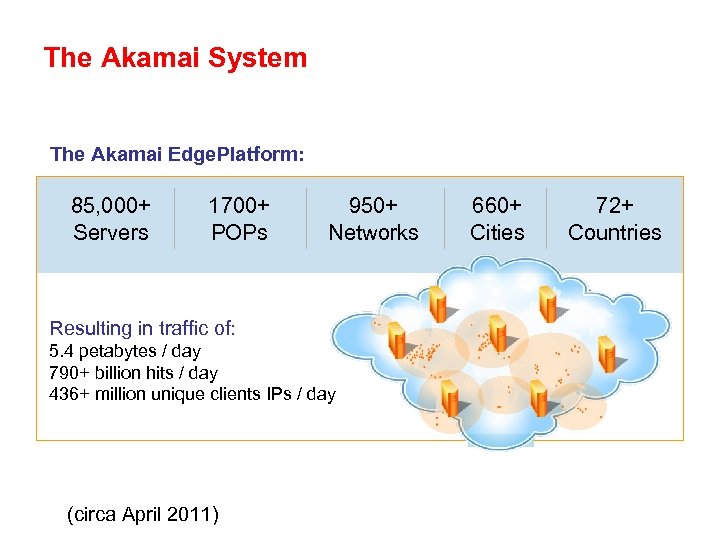 The Akamai System

The Akamai EdgePlatform:

| 85,000+ Servers | 1700+ POPs | 950+ Networks | 660+ Cities | 72+ Countries |
|---|---|---|---|---|

Resulting in traffic of:
5.4 petabytes / day
790+ billion hits / day
436+ million unique clients IPs / day

(circa April 2011)